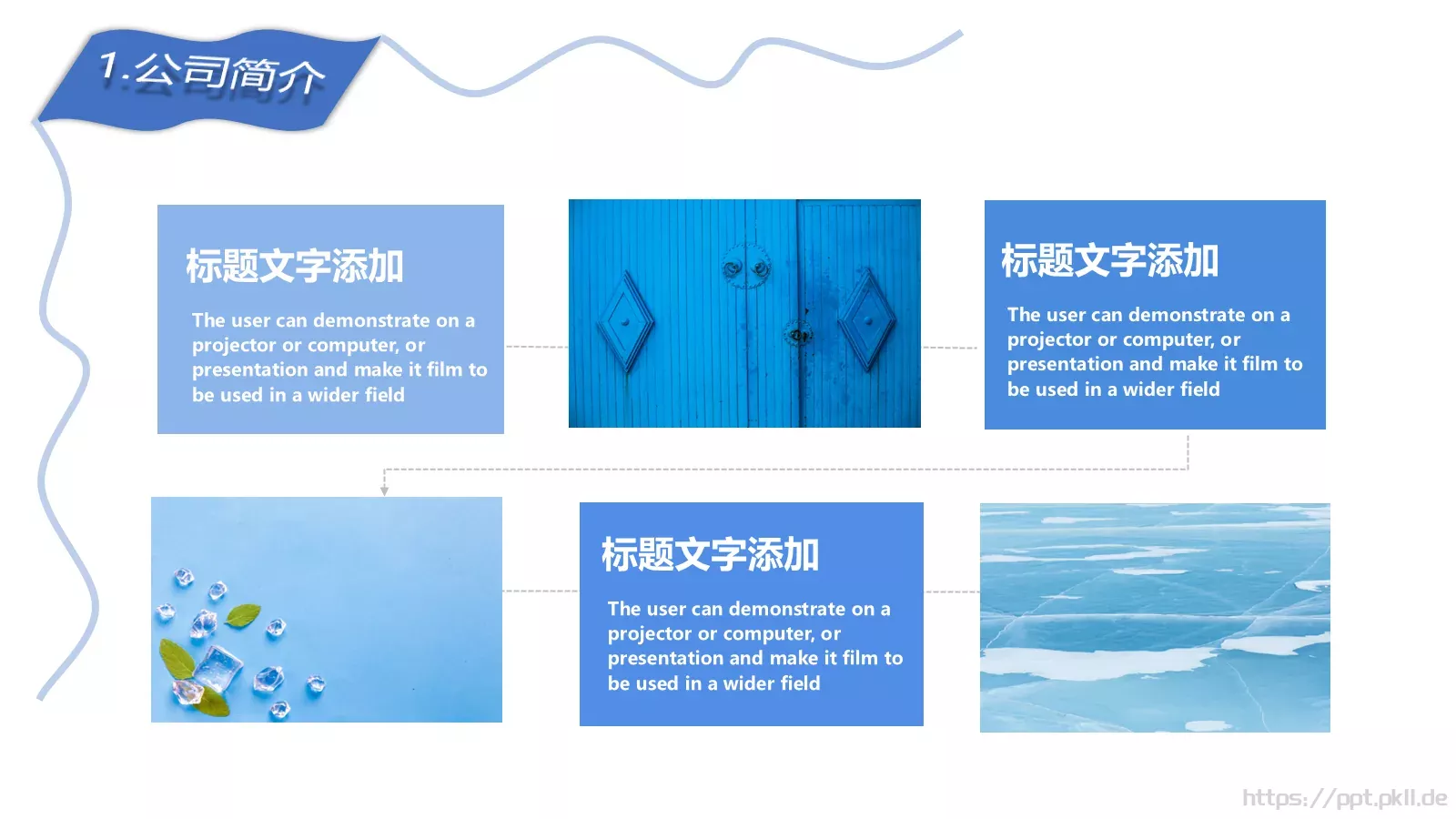 1.公司简介

标题文字添加

The user can demonstrate on a projector or computer, or presentation and make it film to be used in a wider field

标题文字添加

The user can demonstrate on a projector or computer, or presentation and make it film to be used in a wider field

标题文字添加

The user can demonstrate on a projector or computer, or presentation and make it film to be used in a wider field

https://ppt.pkll.de